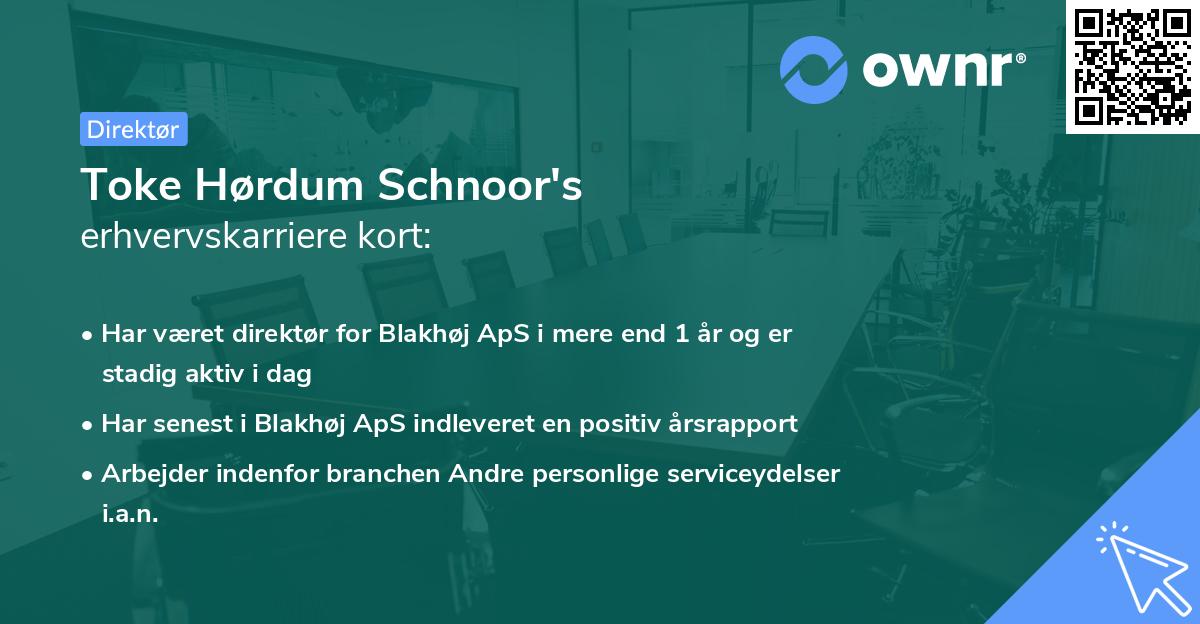 ownr®

Direktør

Toke Hørdum Schnoor's
erhvervskarriere kort:

• Har været direktør for Blakhøj ApS i mere end 1 år og er stadig aktiv i dag

• Har senest i Blakhøj ApS indleveret en positiv årsrapport

• Arbejder indenfor branchen Andre personlige serviceydelser i.a.n.